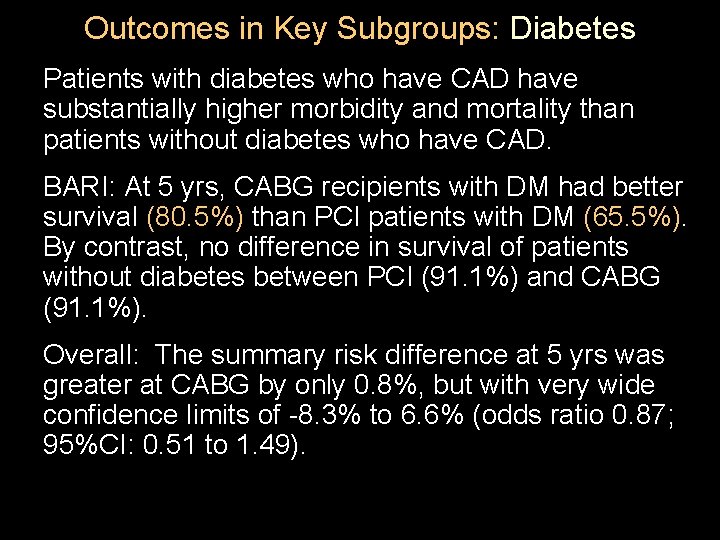 Outcomes in Key Subgroups: Diabetes

Patients with diabetes who have CAD have substantially higher morbidity and mortality than patients without diabetes who have CAD.

BARI: At 5 yrs, CABG recipients with DM had better survival (80.5%) than PCI patients with DM (65.5%). By contrast, no difference in survival of patients without diabetes between PCI (91.1%) and CABG (91.1%).

Overall: The summary risk difference at 5 yrs was greater at CABG by only 0.8%, but with very wide confidence limits of -8.3% to 6.6% (odds ratio 0.87; 95%CI: 0.51 to 1.49).